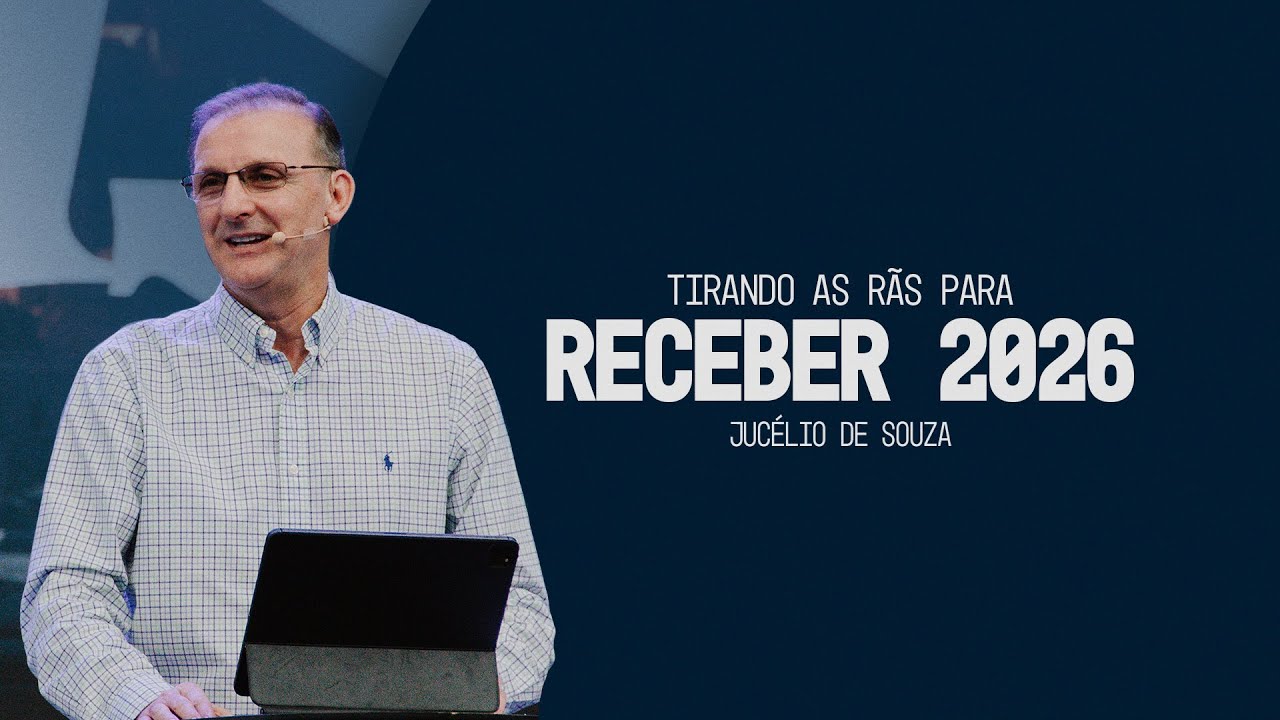 TIRANDO AS RÃS PARA
RECEBER 2026
JUCÉLIO DE SOUZA